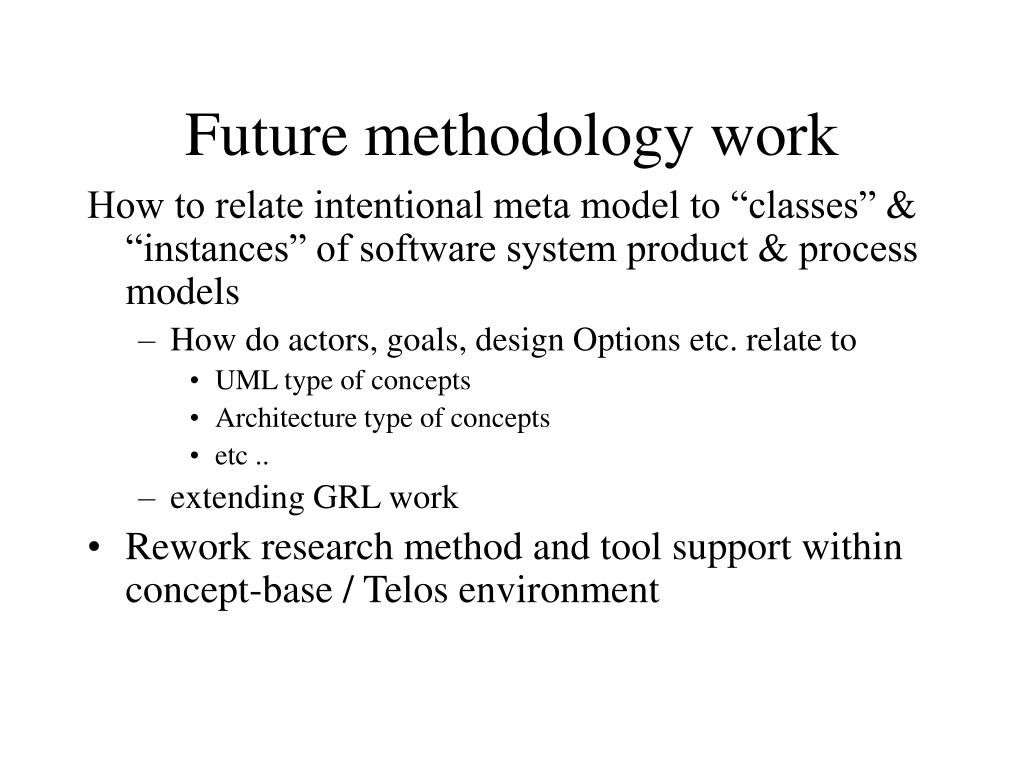 Future methodology work

How to relate intentional meta model to “classes” & “instances” of software system product & process models

– How do actors, goals, design Options etc. relate to
  • UML type of concepts
  • Architecture type of concepts
  • etc ..
– extending GRL work

• Rework research method and tool support within concept-base / Telos environment